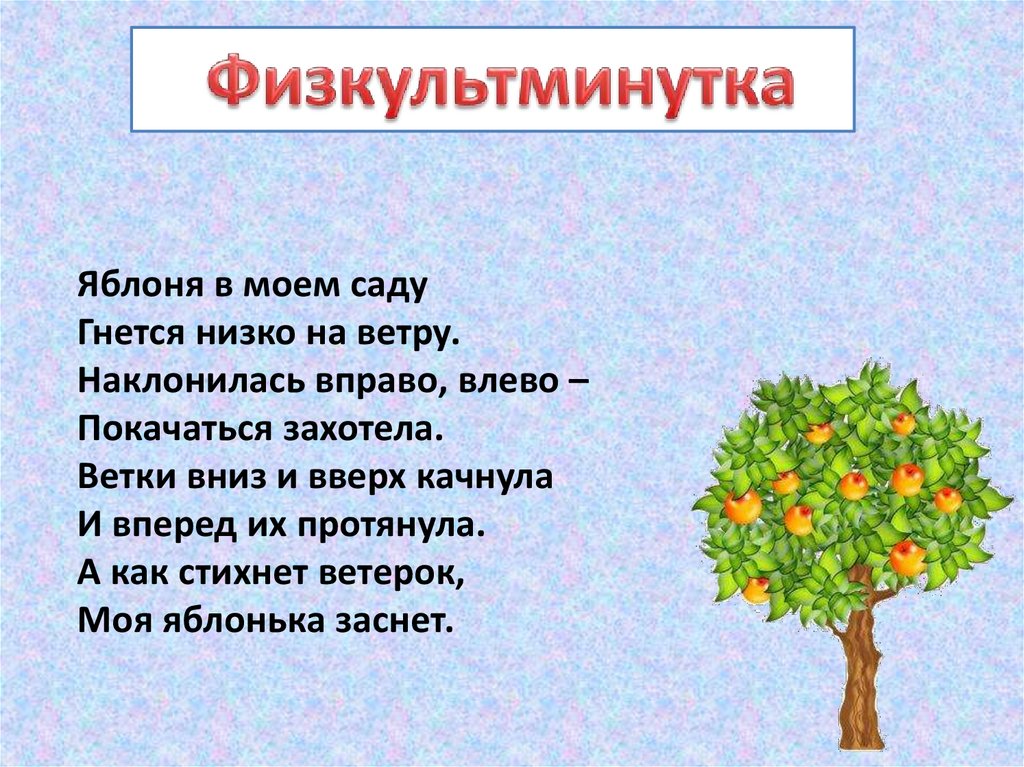 Физкультминутка

Яблоня в моем саду
Гнется низко на ветру.
Наклонилась вправо, влево –
Покачаться захотела.
Ветки вниз и вверх качнула
И вперед их протянула.
А как стихнет ветерок,
Моя яблонька заснет.